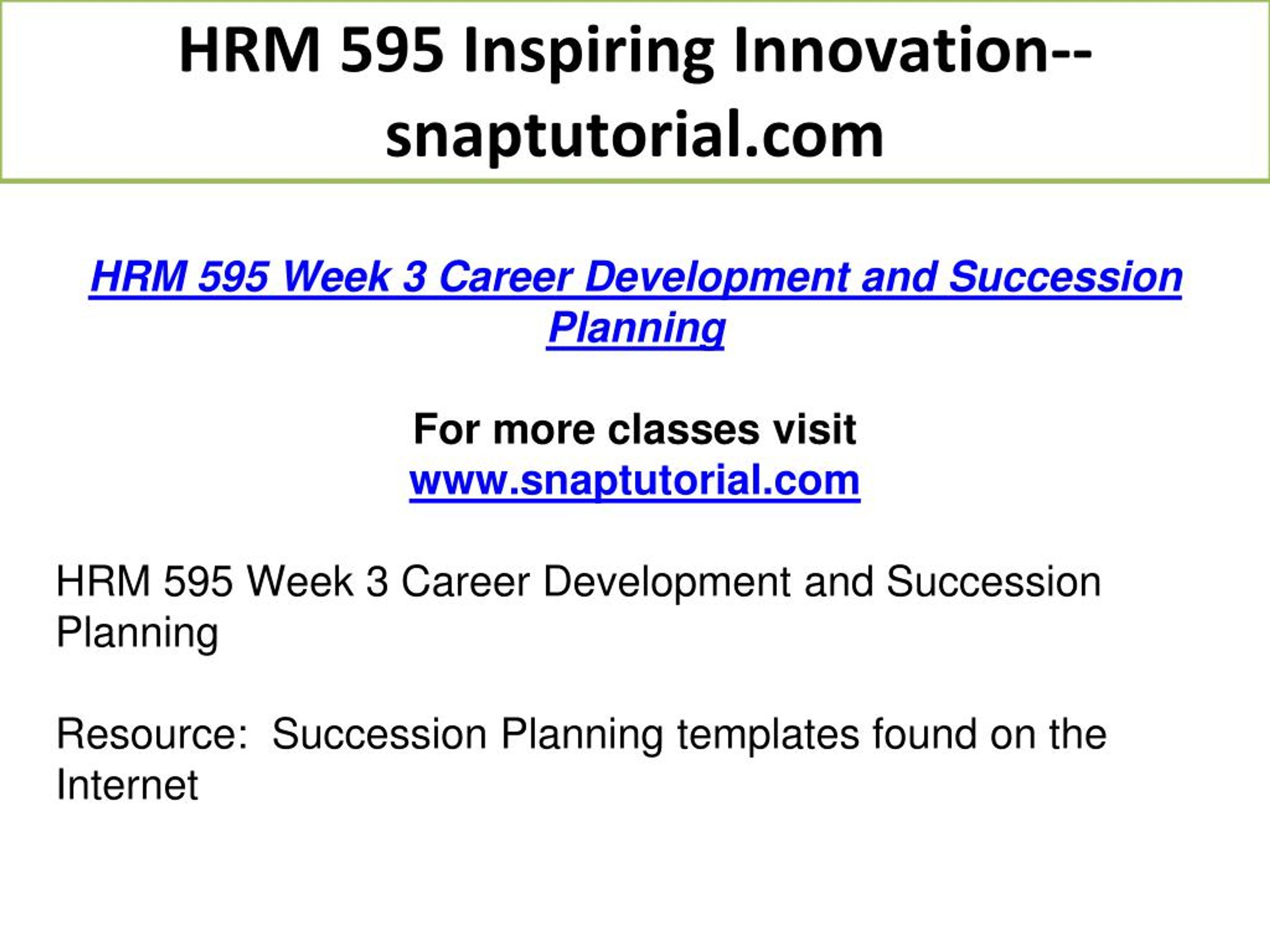 HRM 595 Inspiring Innovation--snaptutorial.com

HRM 595 Week 3 Career Development and Succession Planning

For more classes visit
www.snaptutorial.com

HRM 595 Week 3 Career Development and Succession Planning

Resource:  Succession Planning templates found on the Internet